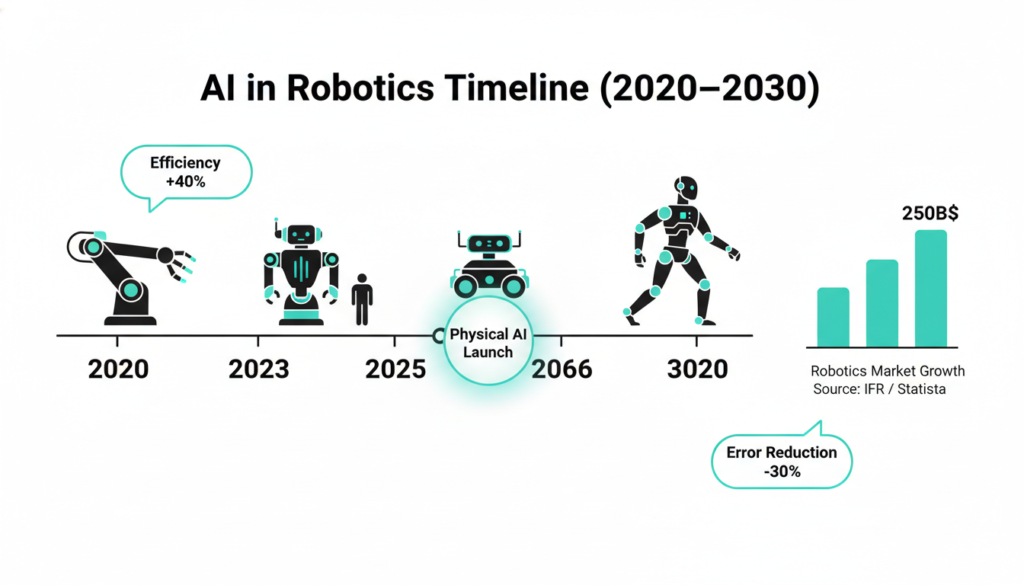 AI in Robotics Timeline (2020–2030)

Efficiency +40%

250B$

2020

2023

2025

Physical AI Launch

2066

3020

Robotics Market Growth
Source: IFR / Statista

Error Reduction -30%